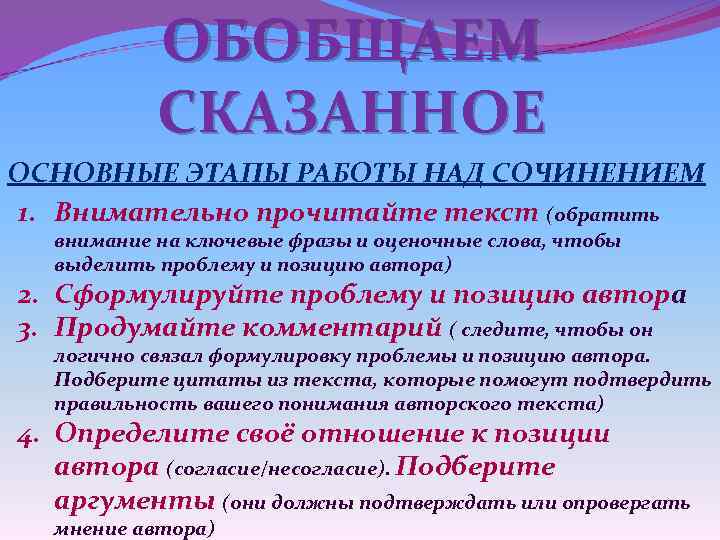 ОБОБЩАЕМ СКАЗАННОЕ

ОСНОВНЫЕ ЭТАПЫ РАБОТЫ НАД СОЧИНЕНИЕМ

1. Внимательно прочитайте текст (обратить внимание на ключевые фразы и оценочные слова, чтобы выделить проблему и позицию автора)
2. Сформулируйте проблему и позицию автора
3. Продумайте комментарий ( следите, чтобы он логично связал формулировку проблемы и позицию автора. Подберите цитаты из текста, которые помогут подтвердить правильность вашего понимания авторского текста)
4. Определите своё отношение к позиции автора (согласие/несогласие). Подберите аргументы (они должны подтверждать или опровергать мнение автора)